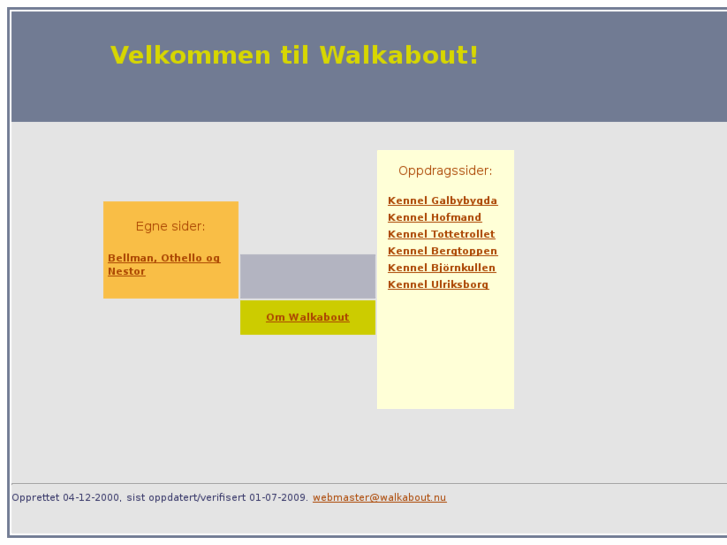 Velkommen til Walkabout!

Egne sider:

Bellman, Othello og Nestor

Om Walkabout

Oppdragssider:

Kennel Galbybygda
Kennel Hofmand
Kennel Tottetrollet
Kennel Bergtoppen
Kennel Björnkullen
Kennel Ulriksborg

Opprettet 04-12-2000, sist oppdatert/verifisert 01-07-2009. webmaster@walkabout.nu